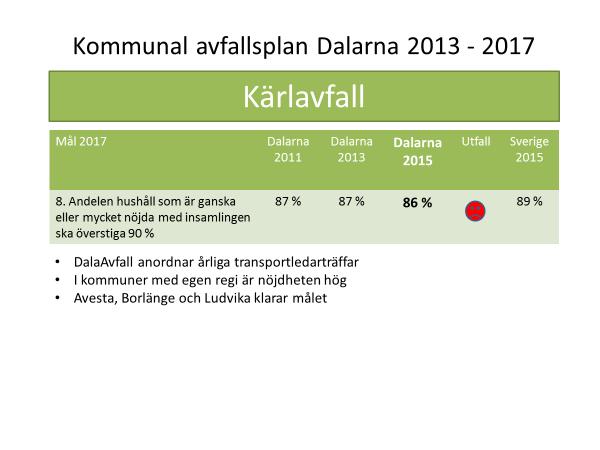 Kommunal avfallsplan Dalarna 2013 - 2017

Kärlavfall

| Mål 2017 | Dalarna 2011 | Dalarna 2013 | Dalarna 2015 | Utfall | Sverige 2015 |
|---|---|---|---|---|---|
| 8. Andelen hushåll som är ganska eller mycket nöjda med insamlingen ska överstiga 90 % | 87 % | 87 % | 86 % | | 89 % |

• DalaAvfall anordnar årliga transportledarträffar
• I kommuner med egen regi är nöjdheten hög
• Avesta, Borlänge och Ludvika klarar målet